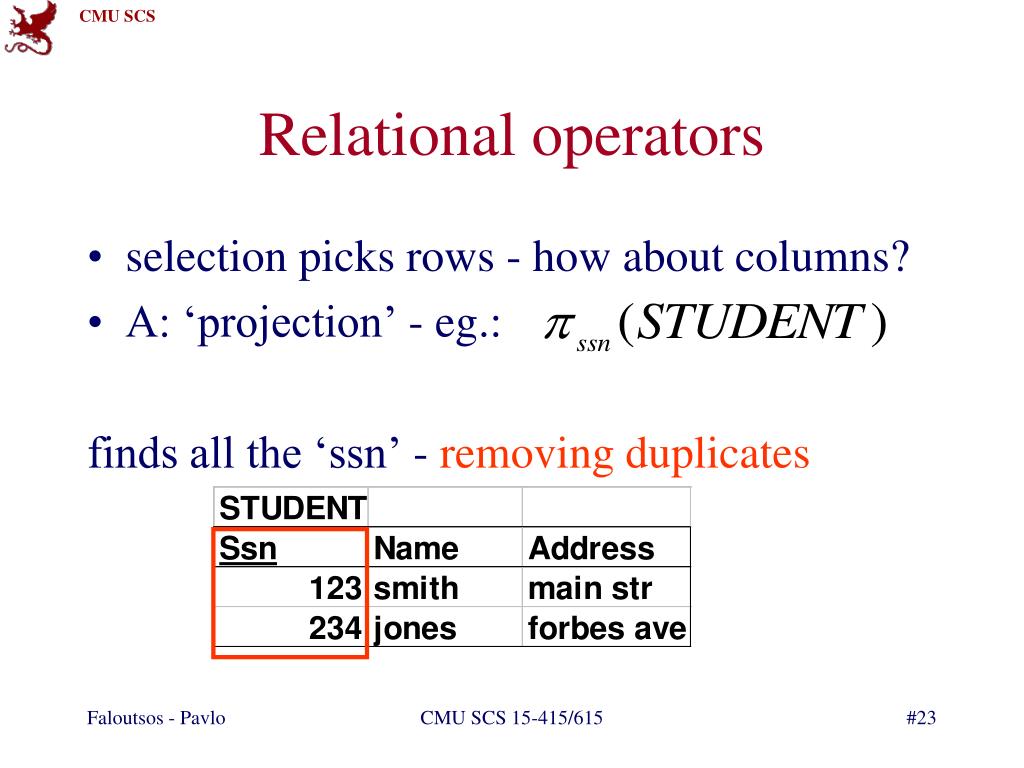 CMU SCS

Relational operators

• selection picks rows - how about columns?
• A: ‘projection’ - eg.: $\pi_{ssn}(STUDENT)$

finds all the ‘ssn’ - removing duplicates

| STUDENT | | |
|---|---|---|
| Ssn | Name | Address |
| 123 | smith | main str |
| 234 | jones | forbes ave |

Faloutsos - Pavlo

CMU SCS 15-415/615

#23